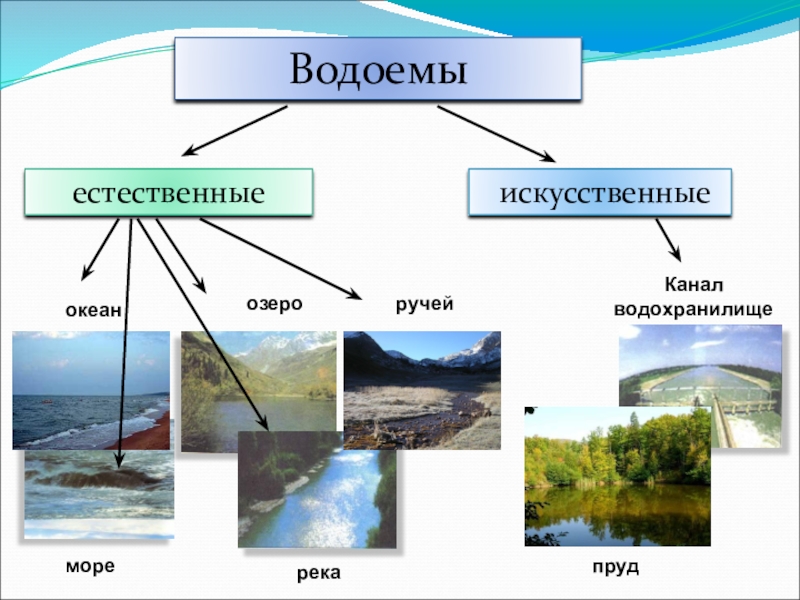 Водоемы

естественные

искусственные

океан

озеро

ручей

Канал
водохранилище

море

река

пруд